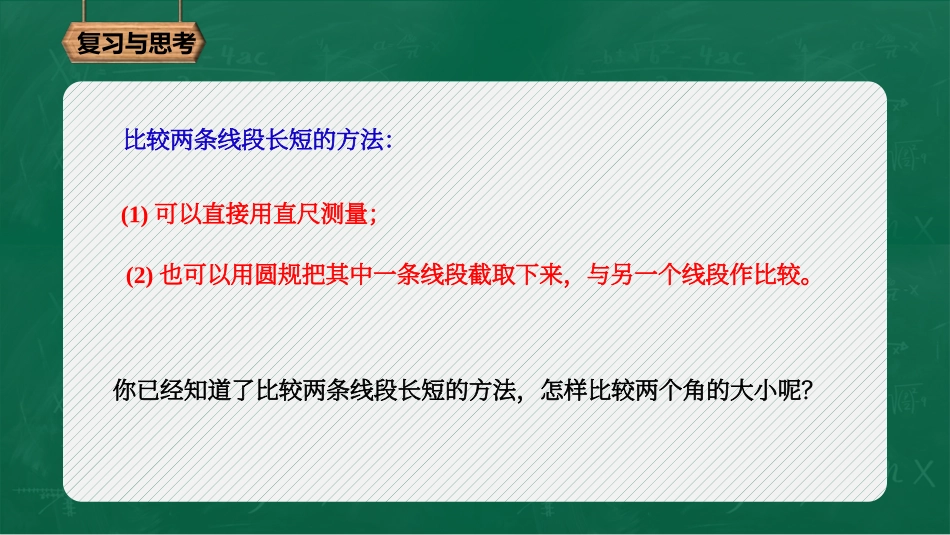 复习与思考

比较两条线段长短的方法：

(1) 可以直接用直尺测量；

(2) 也可以用圆规把其中一条线段截取下来，与另一个线段作比较。

你已经知道了比较两条线段长短的方法，怎样比较两个角的大小呢？